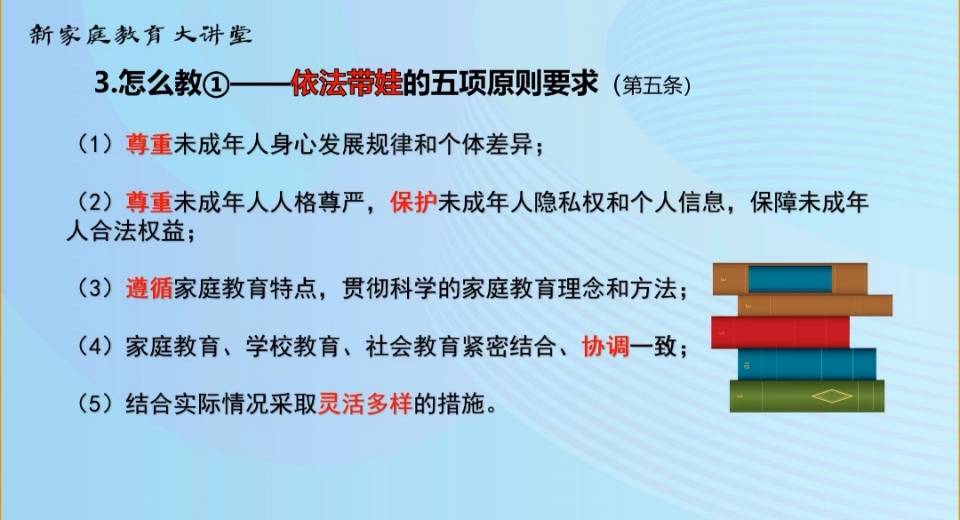 新家庭教育大讲堂

3.怎么教①——依法带娃的五项原则要求（第五条）

（1）尊重未成年人身心发展规律和个体差异；

（2）尊重未成年人人格尊严，保护未成年人隐私权和个人信息，保障未成年人合法权益；

（3）遵循家庭教育特点，贯彻科学的家庭教育理念和方法；

（4）家庭教育、学校教育、社会教育紧密结合、协调一致；

（5）结合实际情况采取灵活多样的措施。